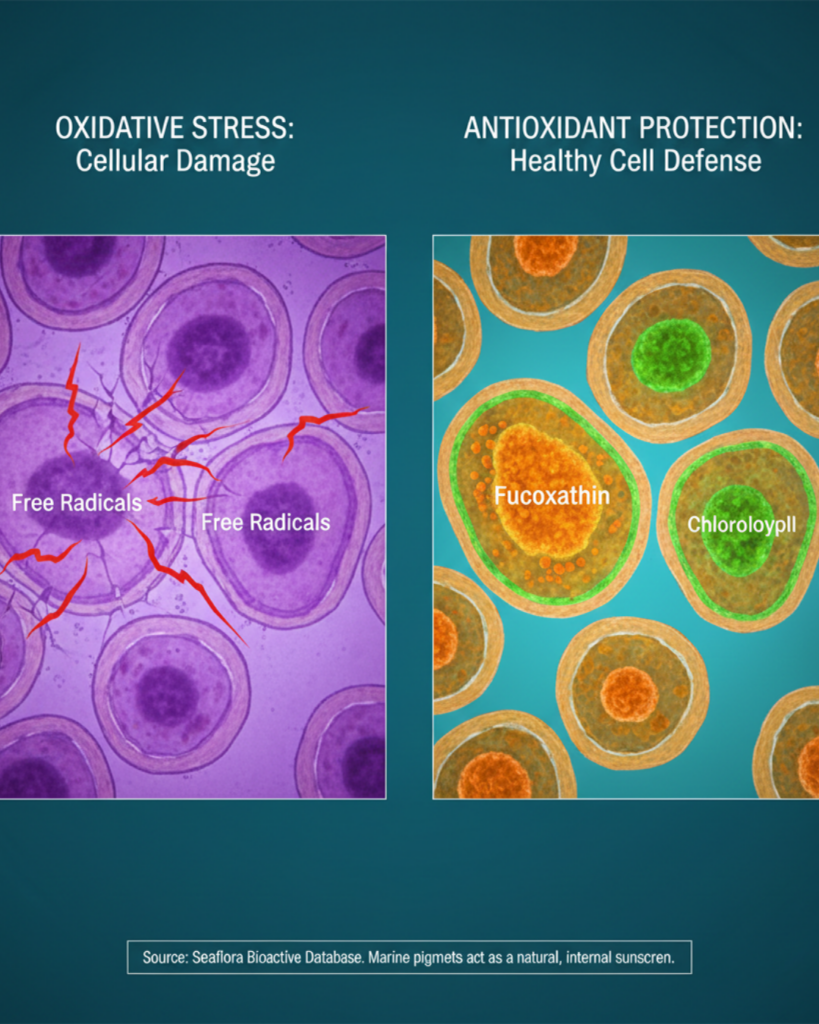 OXIDATIVE STRESS:
Cellular Damage

Free Radicals

Free Radicals

ANTIOXIDANT PROTECTION:
Healthy Cell Defense

Fucoxathin

Chloroloypll

Source: Seaflora Bioactive Database. Marine pigmets act as a natural, internal sunscren.